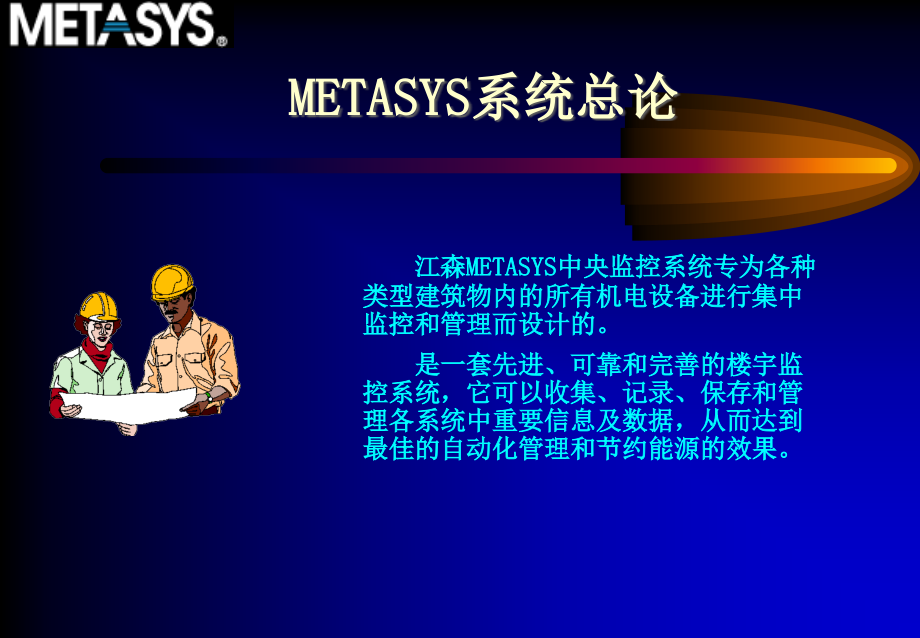 METASYS®

METASYS系统总论

江森METASYS中央监控系统专为各种类型建筑物内的所有机电设备进行集中监控和管理而设计的。

是一套先进、可靠和完善的楼宇监控系统，它可以收集、记录、保存和管理各系统中重要信息及数据，从而达到最佳的自动化管理和节约能源的效果。